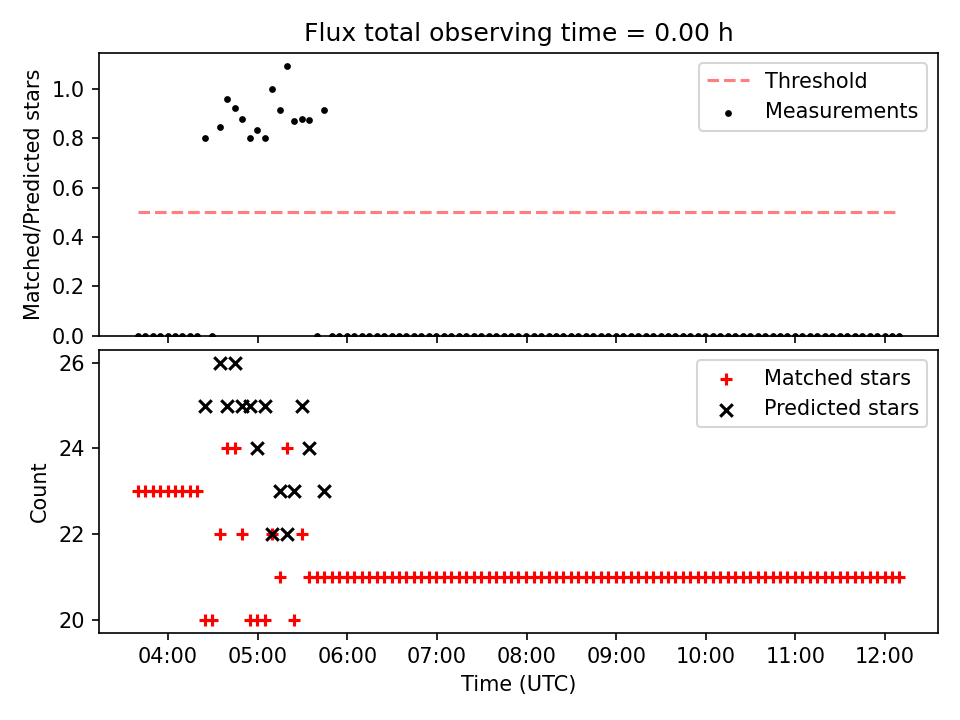 Flux total observing time = 0.00 h

Matched/Predicted stars

1.0
0.8
0.6
0.4
0.2
0.0

Threshold
Measurements

Count

26
24
22
20

Matched stars
Predicted stars

04:00 05:00 06:00 07:00 08:00 09:00 10:00 11:00 12:00

Time (UTC)